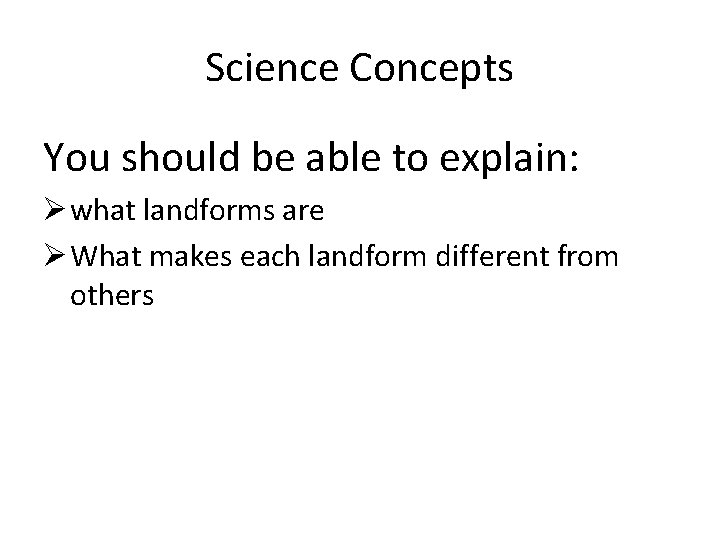 Science Concepts

You should be able to explain:

➢ what landforms are

➢ What makes each landform different from others